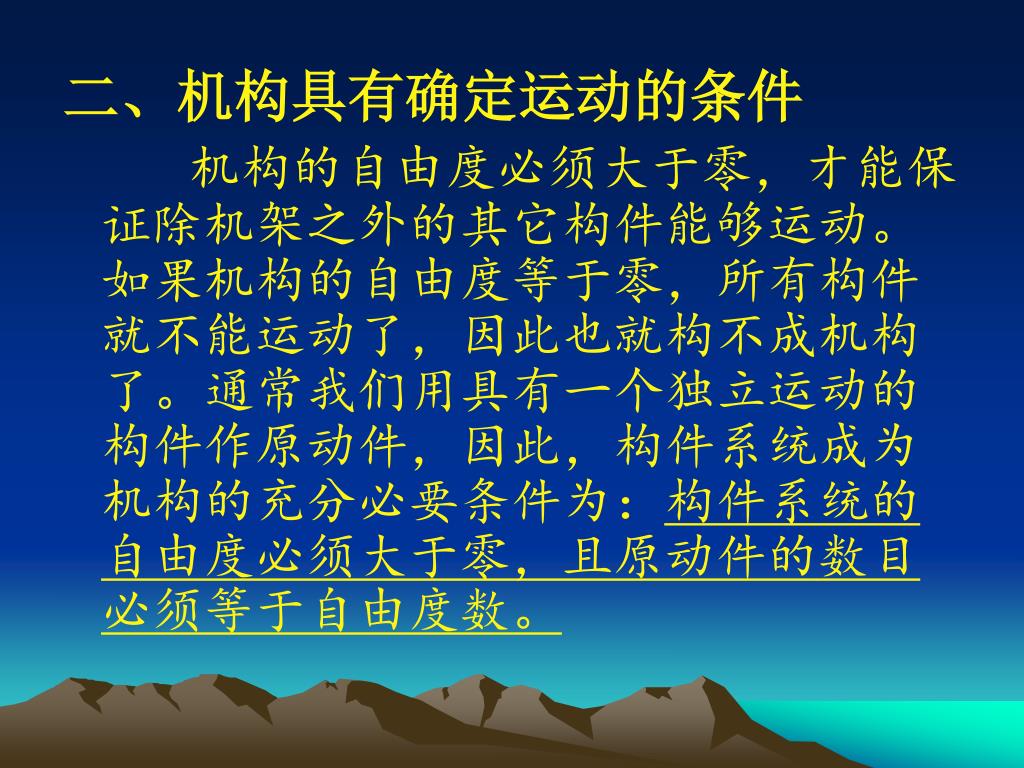 二、机构具有确定运动的条件

机构的自由度必须大于零，才能保证除机架之外的其它构件能够运动。如果机构的自由度等于零，所有构件就不能运动了，因此也就构不成机构了。通常我们用具有一个独立运动的构件作原动件，因此，构件系统成为机构的充分必要条件为：构件系统的自由度必须大于零，且原动件的数目必须等于自由度数。